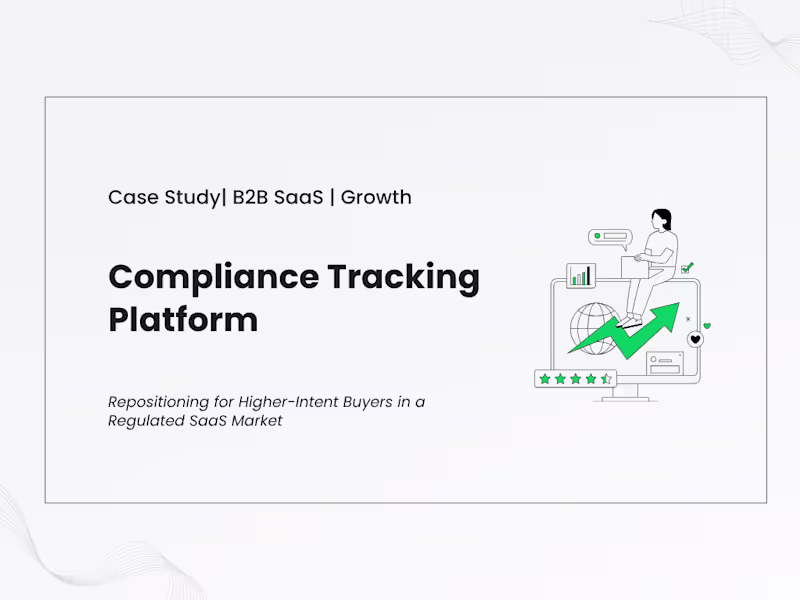 Case Study| B2B SaaS | Growth

Compliance Tracking Platform

Repositioning for Higher-Intent Buyers in a Regulated SaaS Market